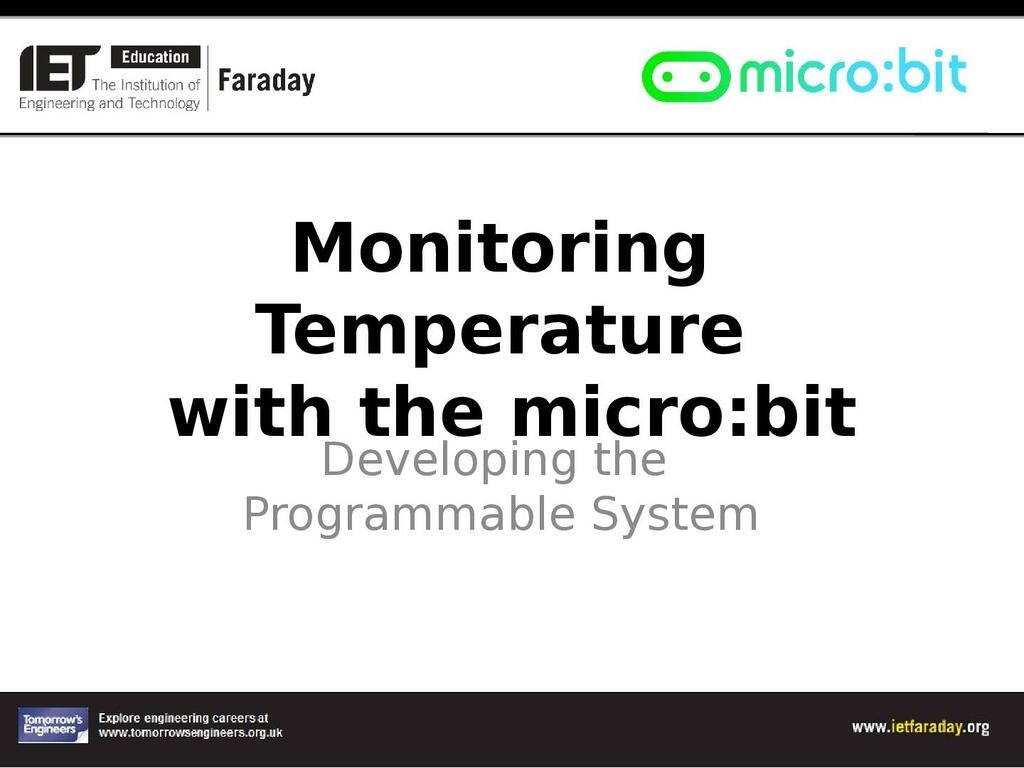 IET Education The Institution of Engineering and Technology Faraday

micro:bit

Monitoring Temperature with the micro:bit

Developing the Programmable System

Tomorrow's Engineers

Explore engineering careers at www.tomorrowsengineers.org.uk

www.ietfaraday.org